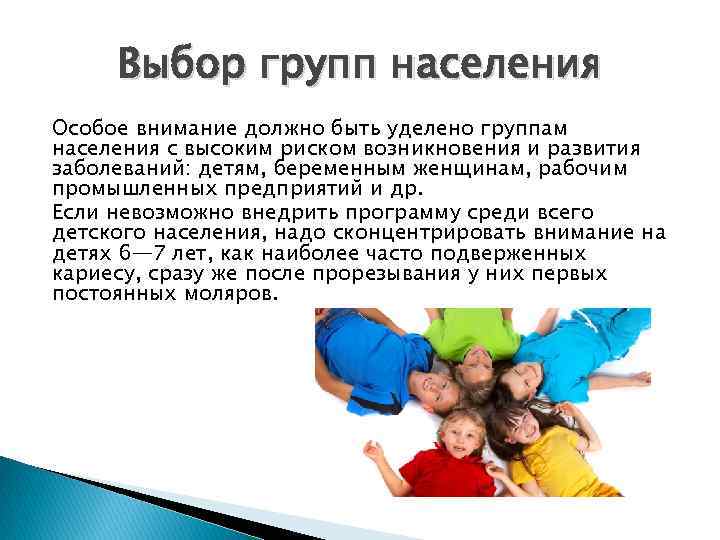 Выбор групп населения

Особое внимание должно быть уделено группам населения с высоким риском возникновения и развития заболеваний: детям, беременным женщинам, рабочим промышленных предприятий и др.

Если невозможно внедрить программу среди всего детского населения, надо сконцентрировать внимание на детях 6—7 лет, как наиболее часто подверженных кариесу, сразу же после прорезывания у них первых постоянных моляров.